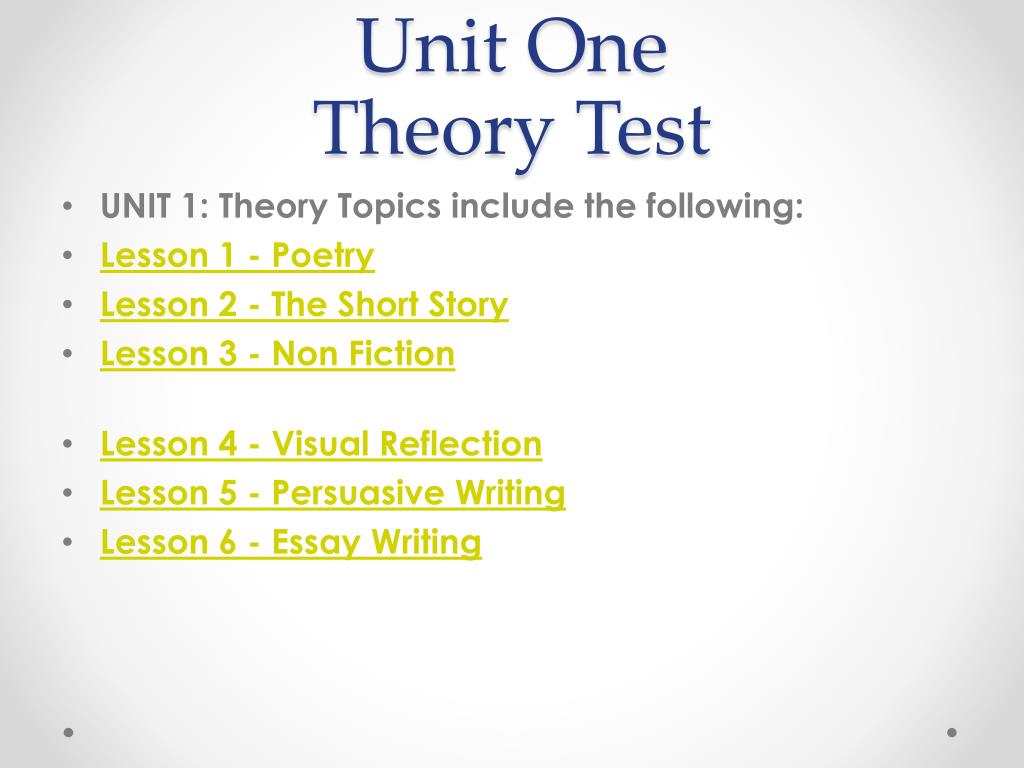 Unit One
Theory Test

• UNIT 1: Theory Topics include the following:
• Lesson 1 - Poetry
• Lesson 2 - The Short Story
• Lesson 3 - Non Fiction

• Lesson 4 - Visual Reflection
• Lesson 5 - Persuasive Writing
• Lesson 6 - Essay Writing